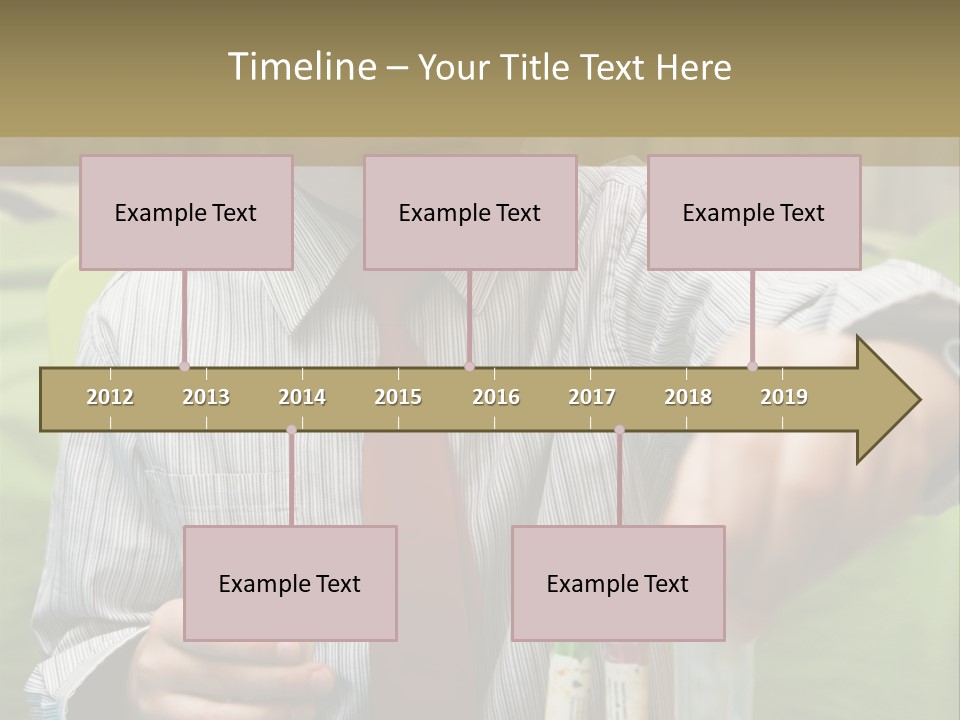 Timeline – Your Title Text Here

Example Text

Example Text

Example Text

2012 2013 2014 2015 2016 2017 2018 2019

Example Text

Example Text